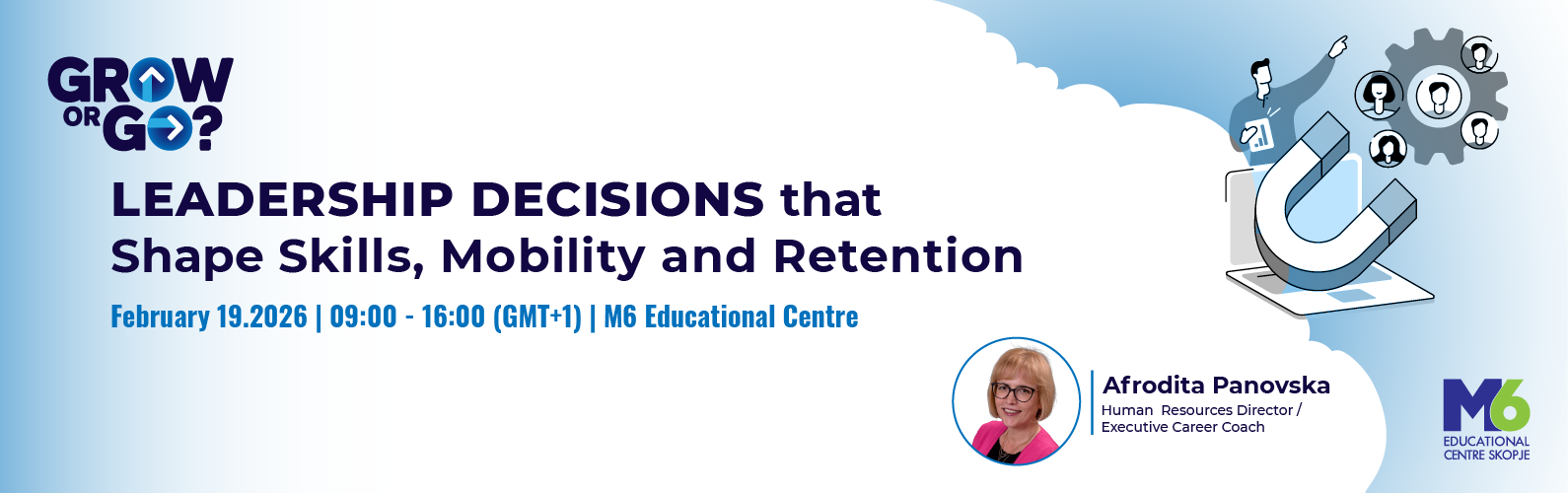 GROW OR GO?

LEADERSHIP DECISIONS that Shape Skills, Mobility and Retention

February 19.2026 | 09:00 - 16:00 (GMT+1) | M6 Educational Centre

Afrodita Panovska
Human Resources Director / Executive Career Coach

M6
EDUCATIONAL CENTRE SKOPJE